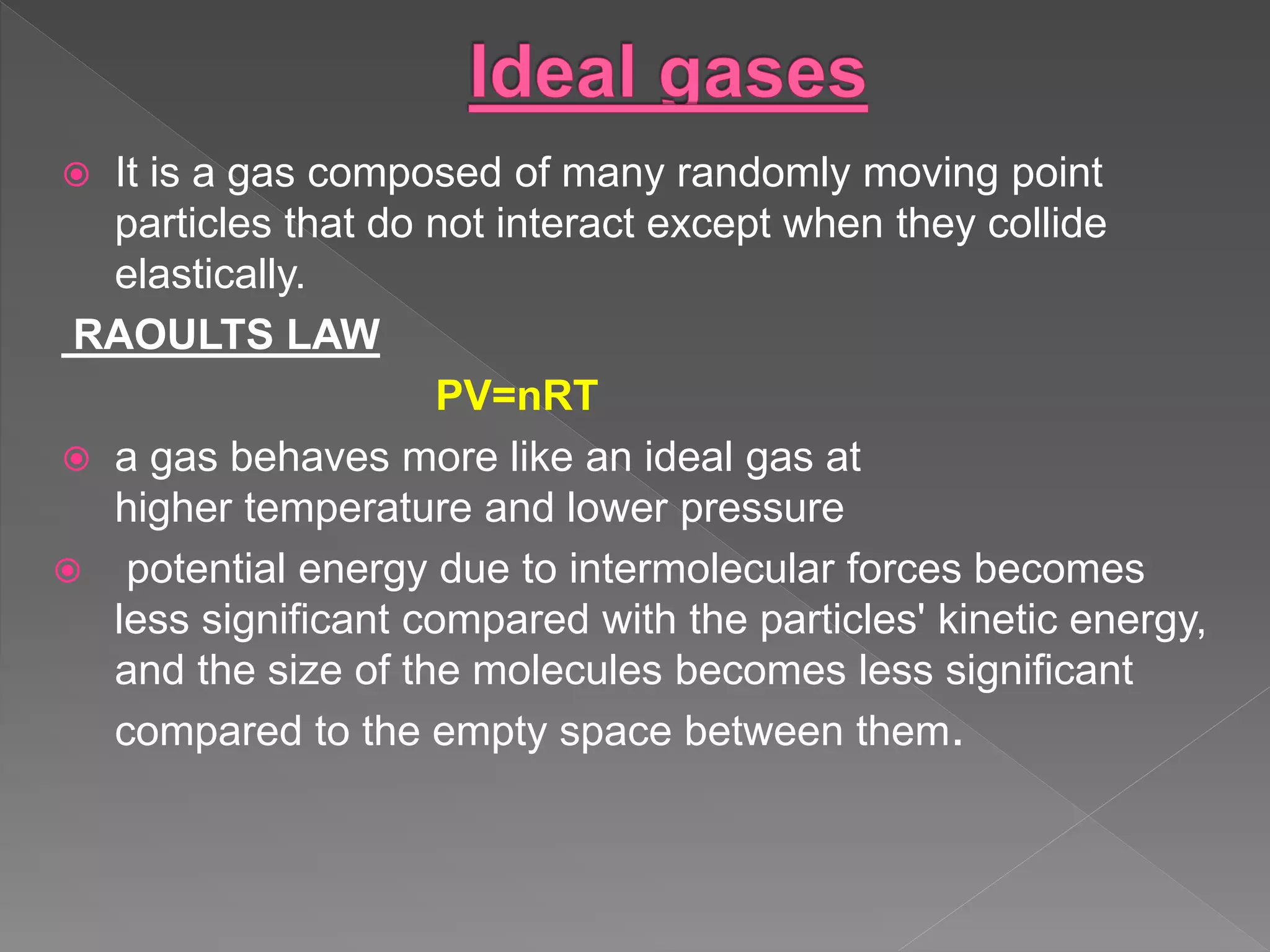 Ideal gases

It is a gas composed of many randomly moving point particles that do not interact except when they collide elastically.

RAOULTS LAW

$PV=nRT$

a gas behaves more like an ideal gas at higher temperature and lower pressure

potential energy due to intermolecular forces becomes less significant compared with the particles' kinetic energy, and the size of the molecules becomes less significant compared to the empty space between them.